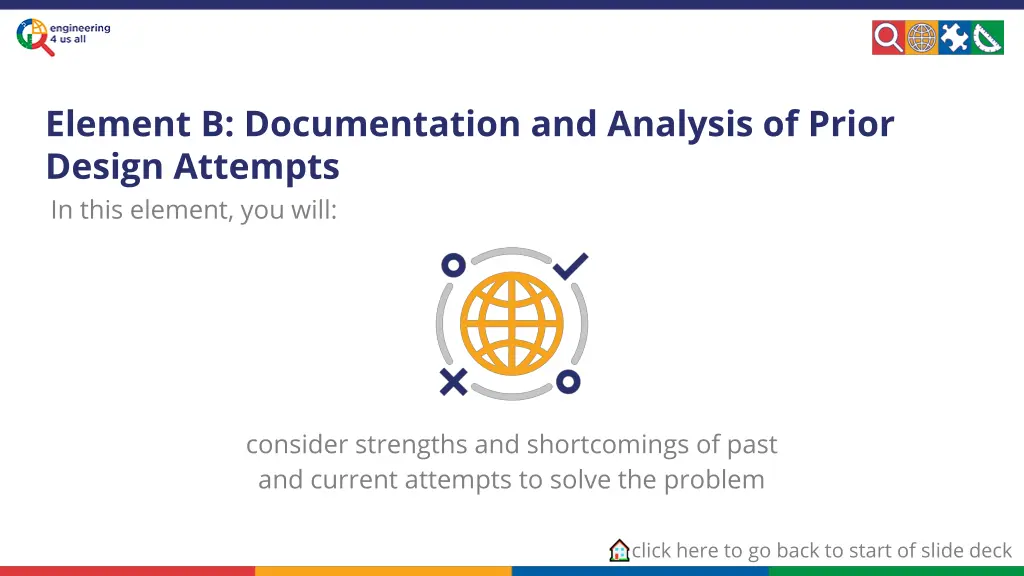 engineering 4 us all

Element B: Documentation and Analysis of Prior Design Attempts

In this element, you will:

consider strengths and shortcomings of past and current attempts to solve the problem

click here to go back to start of slide deck